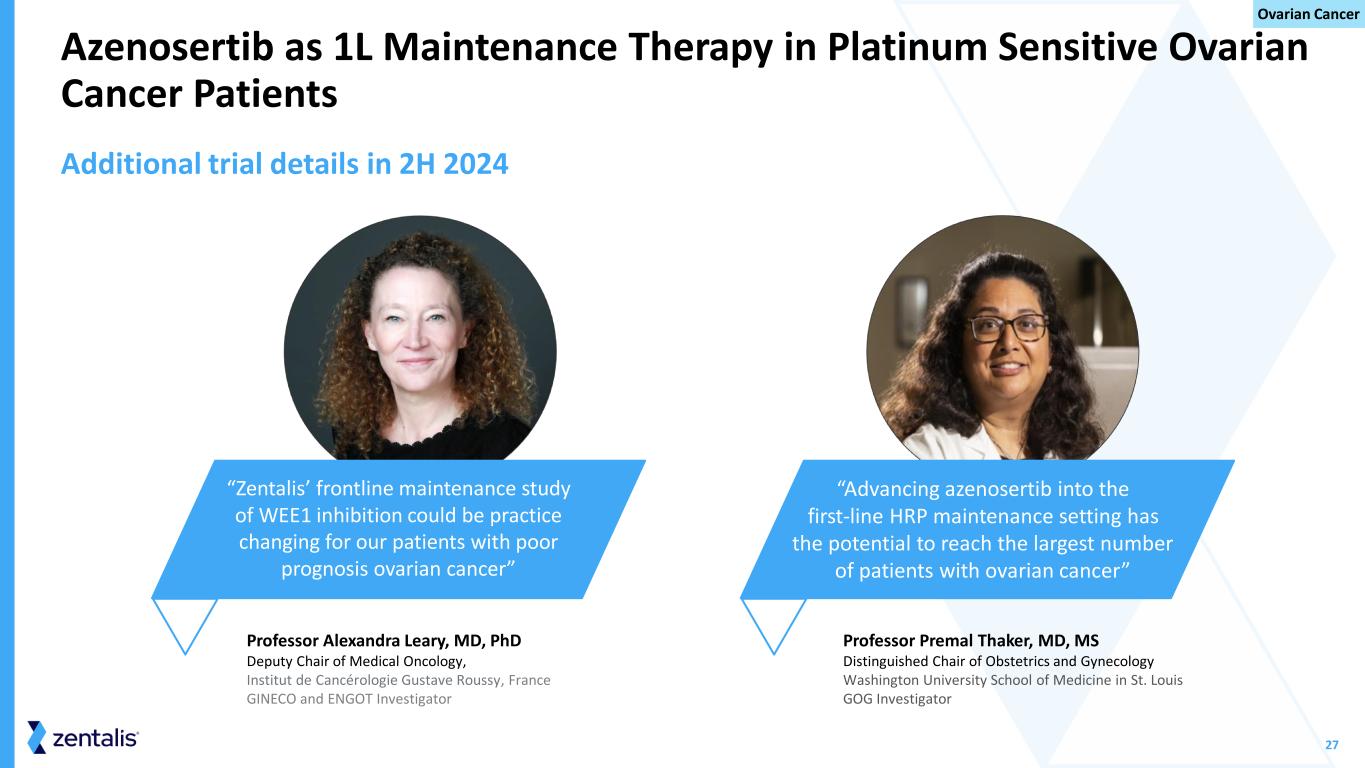 Ovarian Cancer

Azenosertib as 1L Maintenance Therapy in Platinum Sensitive Ovarian Cancer Patients

Additional trial details in 2H 2024

“Zentalis’ frontline maintenance study of WEE1 inhibition could be practice changing for our patients with poor prognosis ovarian cancer”

Professor Alexandra Leary, MD, PhD
Deputy Chair of Medical Oncology,
Institut de Cancérologie Gustave Roussy, France
GINECO and ENGOT Investigator

“Advancing azenosertib into the first-line HRP maintenance setting has the potential to reach the largest number of patients with ovarian cancer”

Professor Premal Thaker, MD, MS
Distinguished Chair of Obstetrics and Gynecology
Washington University School of Medicine in St. Louis
GOG Investigator

zentalis

27